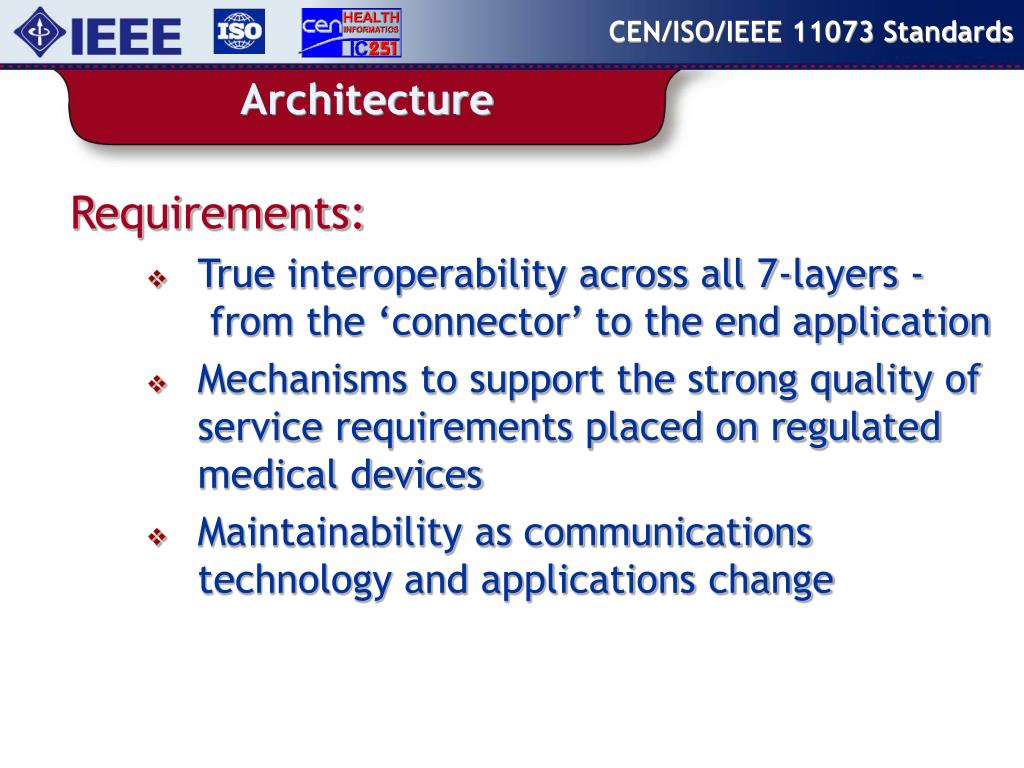 IEEE ISO cen HEALTH INFORMATICS TC251

CEN/ISO/IEEE 11073 Standards

Architecture

Requirements:

❖ True interoperability across all 7-layers - from the ‘connector’ to the end application

❖ Mechanisms to support the strong quality of service requirements placed on regulated medical devices

❖ Maintainability as communications technology and applications change